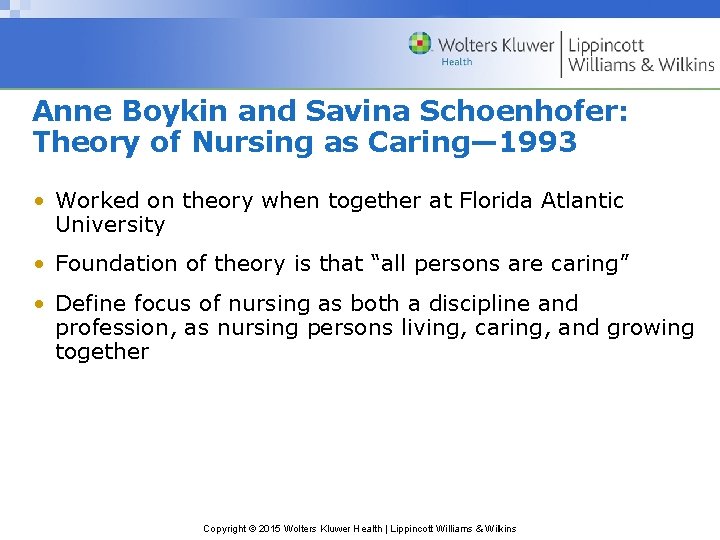 Wolters Kluwer Health | Lippincott Williams & Wilkins

Anne Boykin and Savina Schoenhofer: Theory of Nursing as Caring—1993

• Worked on theory when together at Florida Atlantic University

• Foundation of theory is that “all persons are caring”

• Define focus of nursing as both a discipline and profession, as nursing persons living, caring, and growing together

Copyright © 2015 Wolters Kluwer Health | Lippincott Williams & Wilkins